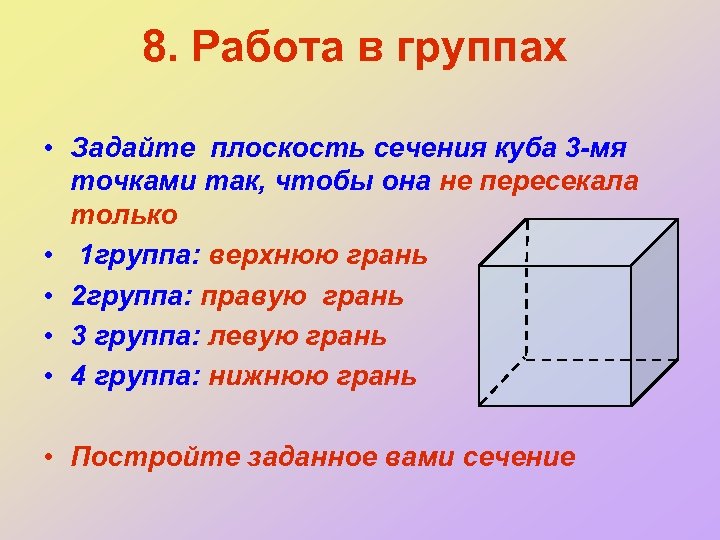 8. Работа в группах

• Задайте плоскость сечения куба 3-мя точками так, чтобы она не пересекала только

• 1группа: верхнюю грань

• 2группа: правую грань

• 3 группа: левую грань

• 4 группа: нижнюю грань

• Постройте заданное вами сечение